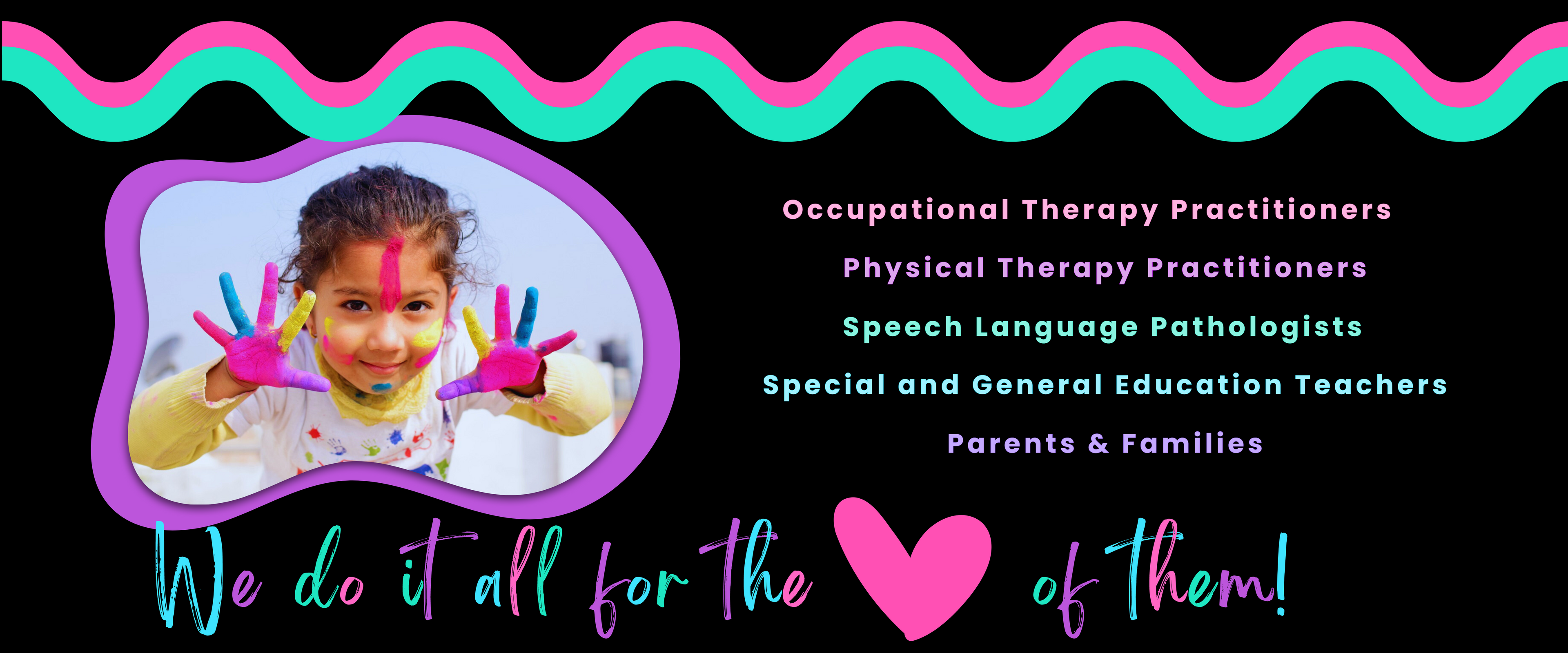 Occupational Therapy Practitioners

Physical Therapy Practitioners

Speech Language Pathologists

Special and General Education Teachers

Parents & Families

We do it all for the of them!